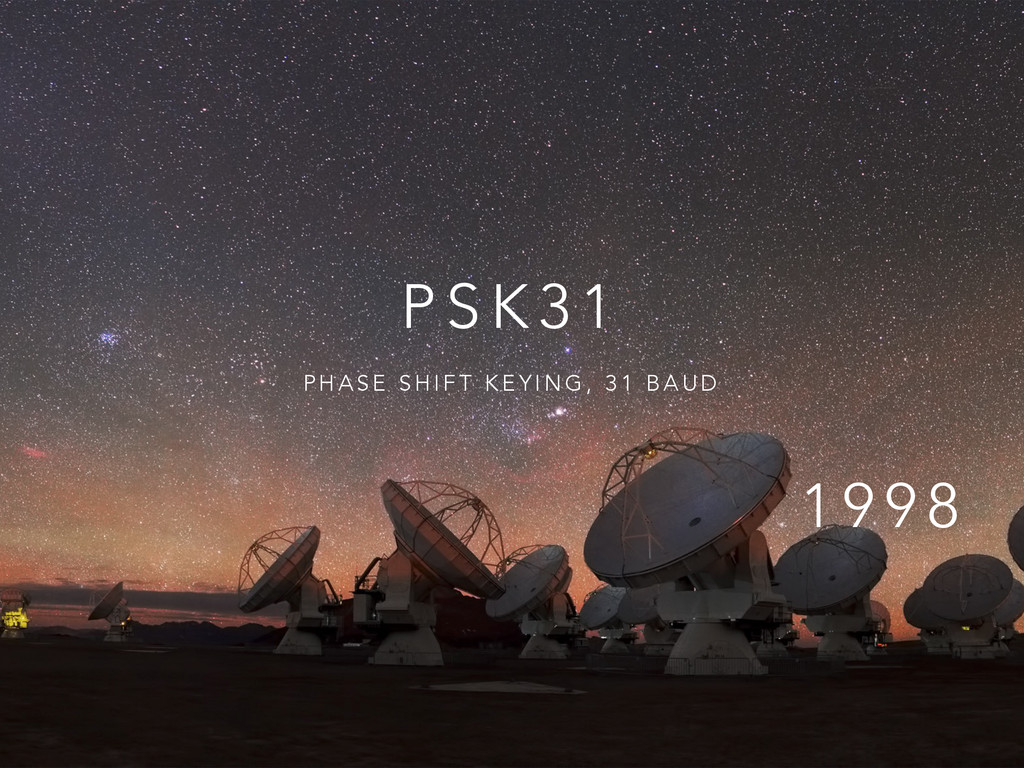 PSK31

PHASE SHIFT KEYING, 31 BAUD

1998